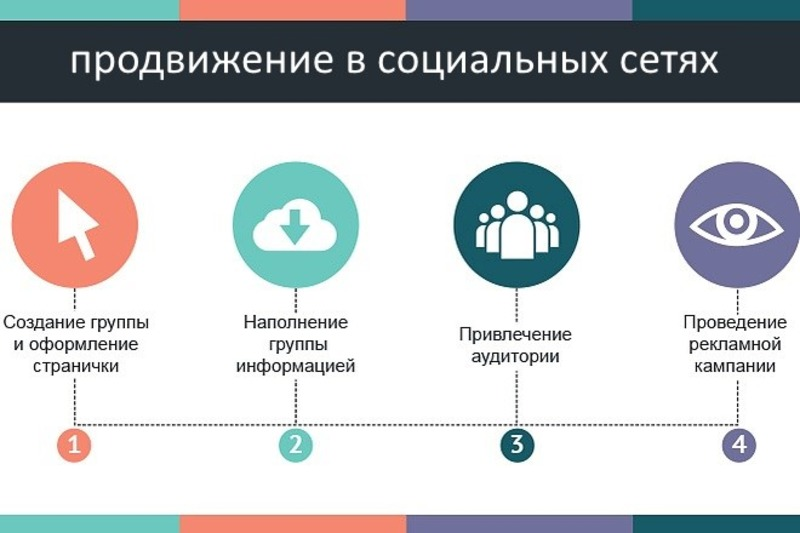 продвижение в социальных сетях

Создание группы и оформление странички

Наполнение группы информацией

Привлечение аудитории

Проведение рекламной кампании

1

2

3

4